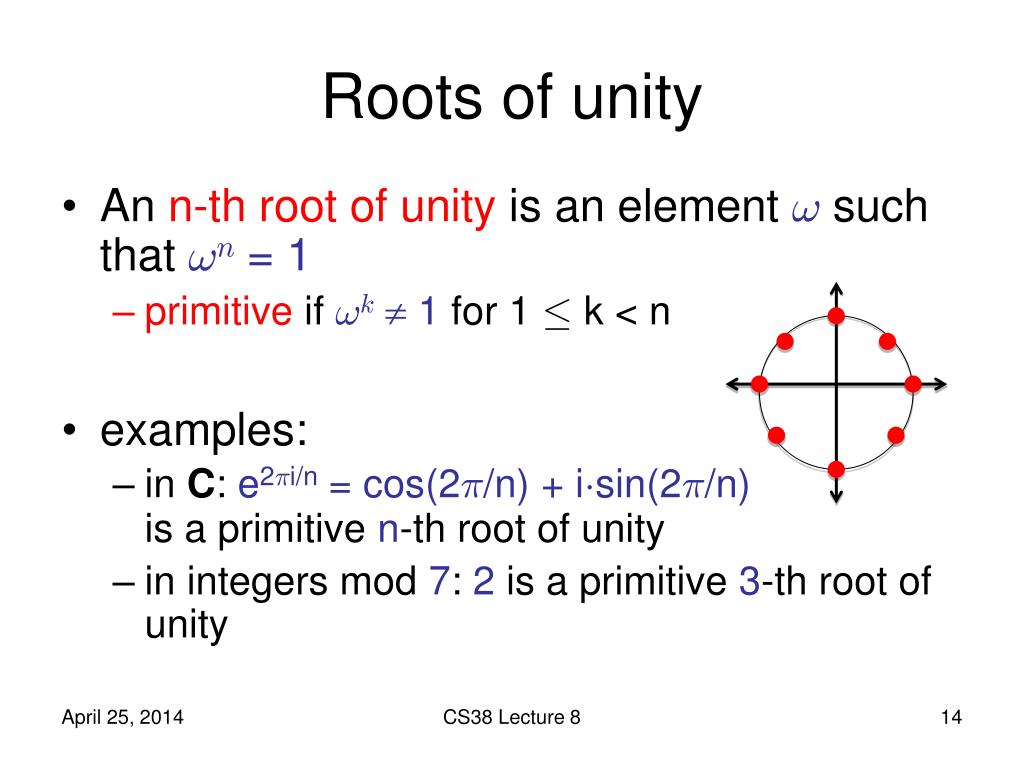 Roots of unity

• An n-th root of unity is an element $\omega$ such that $\omega^n = 1$
– primitive if $\omega^k \neq 1$ for $1 \leq k < n$

• examples:
– in **C**: $e^{2\pi i/n} = \cos(2\pi/n) + i \cdot \sin(2\pi/n)$ is a primitive n-th root of unity
– in integers mod 7: 2 is a primitive 3-th root of unity

April 25, 2014

CS38 Lecture 8

14